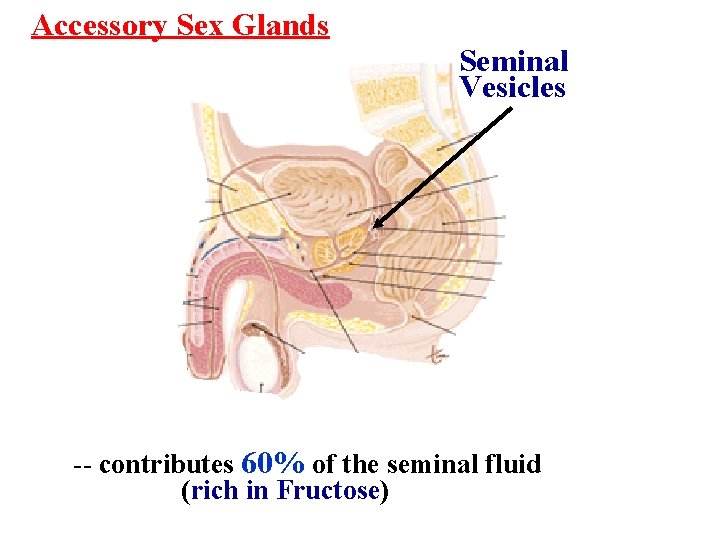 Accessory Sex Glands

Seminal Vesicles

-- contributes 60% of the seminal fluid (rich in Fructose)